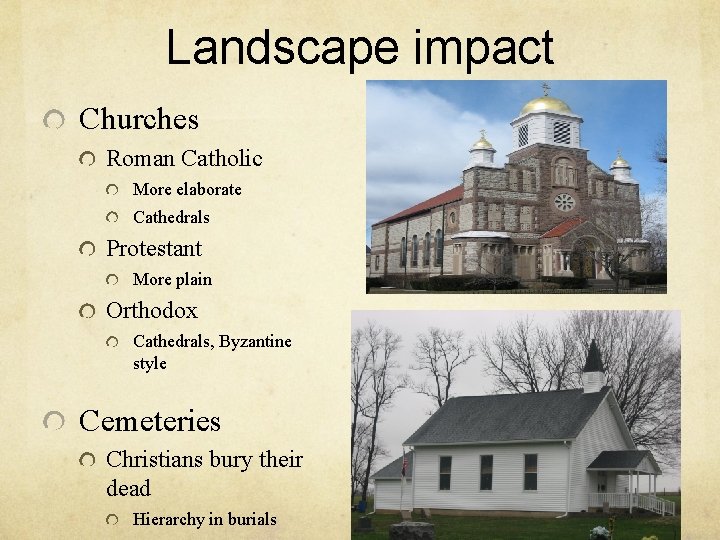 Landscape impact

Churches

Roman Catholic

More elaborate

Cathedrals

Protestant

More plain

Orthodox

Cathedrals, Byzantine style

Cemeteries

Christians bury their dead

Hierarchy in burials